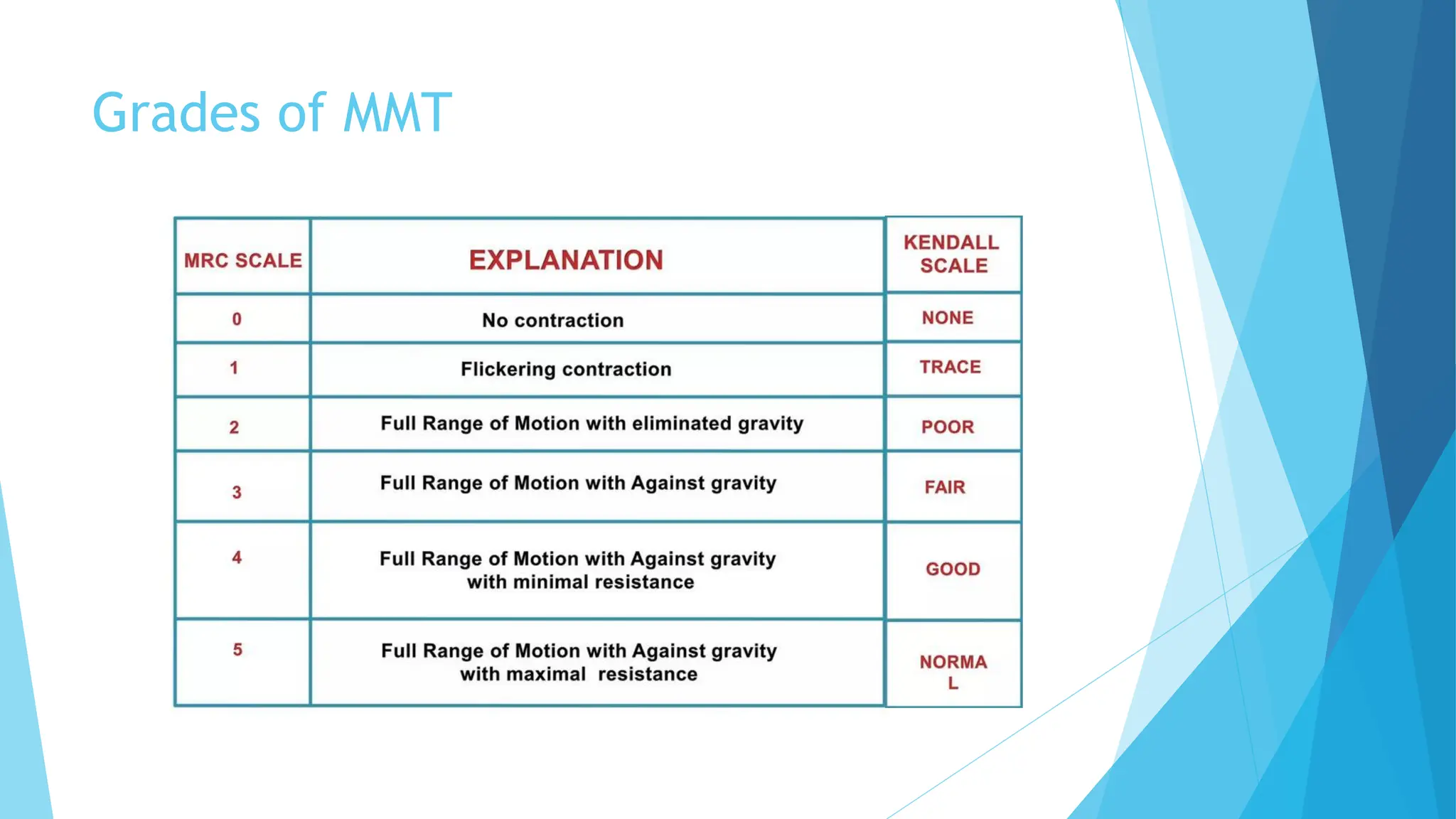 Grades of MMT

| MRC SCALE | EXPLANATION | KENDALL SCALE |
|---|---|---|
| 0 | No contraction | NONE |
| 1 | Flickering contraction | TRACE |
| 2 | Full Range of Motion with eliminated gravity | POOR |
| 3 | Full Range of Motion with Against gravity | FAIR |
| 4 | Full Range of Motion with Against gravity with minimal resistance | GOOD |
| 5 | Full Range of Motion with Against gravity with maximal resistance | NORMA L |